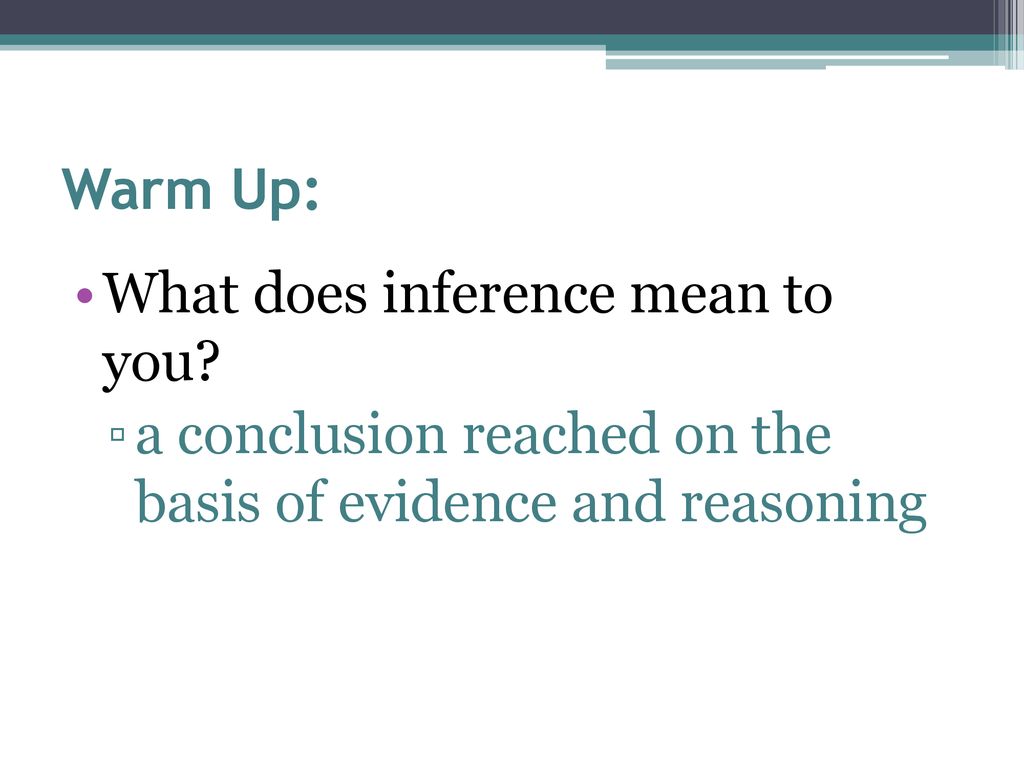 Warm Up:

• What does inference mean to you?
▫ a conclusion reached on the basis of evidence and reasoning